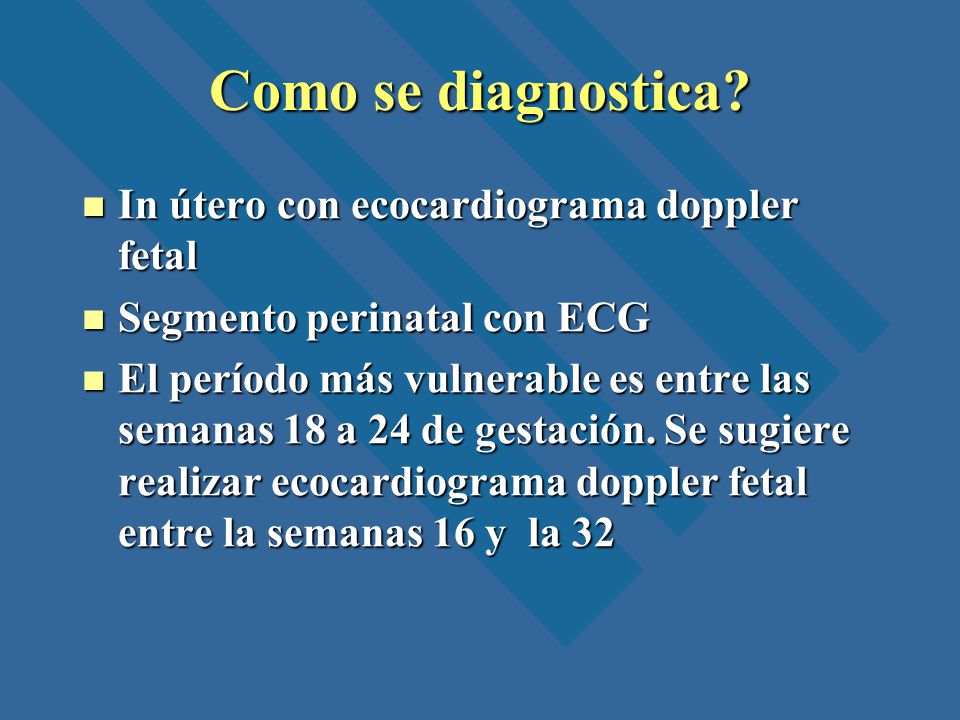 Como se diagnostica?

- In útero con ecocardiograma doppler fetal
- Segmento perinatal con ECG
- El período más vulnerable es entre las semanas 18 a 24 de gestación. Se sugiere realizar ecocardiograma doppler fetal entre la semanas 16 y la 32